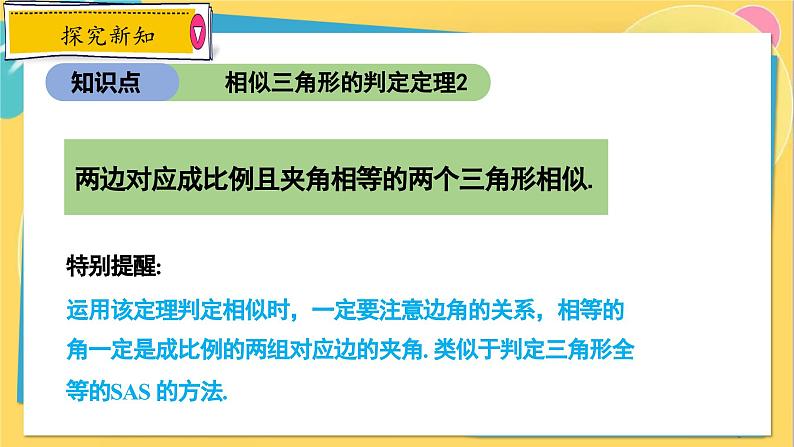 探究新知

知识点　相似三角形的判定定理2

两边对应成比例且夹角相等的两个三角形相似.

特别提醒:

运用该定理判定相似时，一定要注意边角的关系，相等的角一定是成比例的两组对应边的夹角. 类似于判定三角形全等的SAS 的方法.